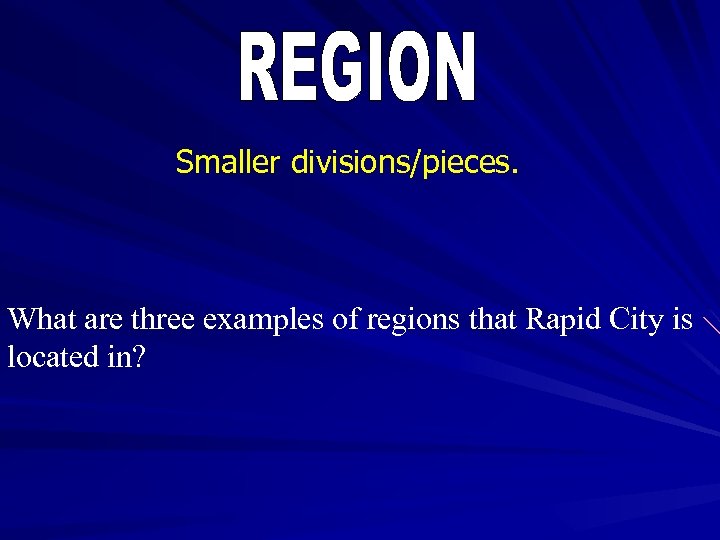 REGION

Smaller divisions/pieces.

What are three examples of regions that Rapid City is located in?